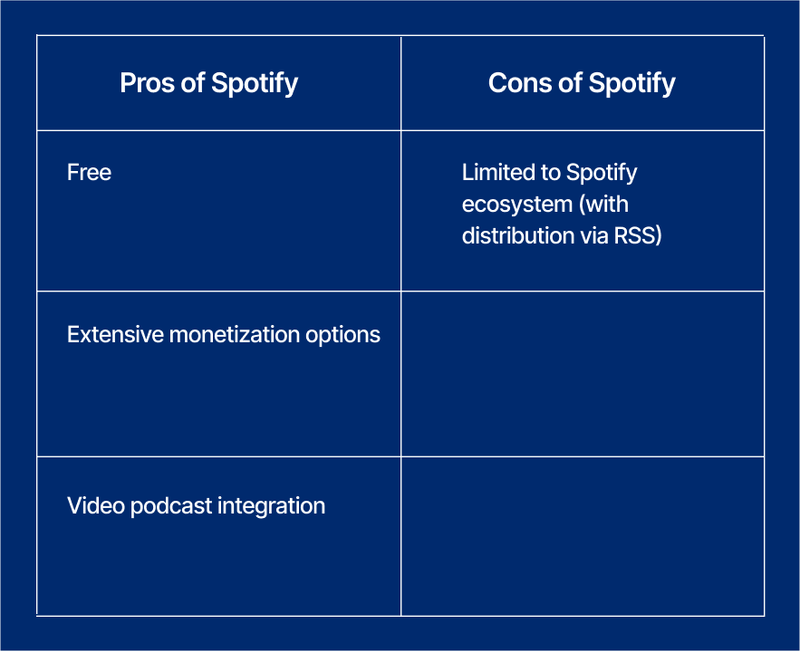 | Pros of Spotify | Cons of Spotify |
|---|---|
| Free | Limited to Spotify ecosystem (with distribution via RSS) |
| Extensive monetization options | |
| Video podcast integration | |